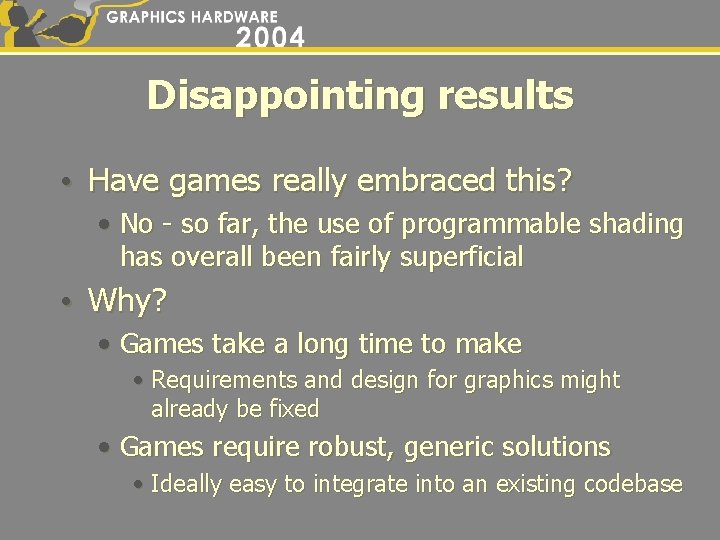 GRAPHICS HARDWARE
2004

Disappointing results

• Have games really embraced this?
• No - so far, the use of programmable shading has overall been fairly superficial
• Why?
• Games take a long time to make
• Requirements and design for graphics might already be fixed
• Games require robust, generic solutions
• Ideally easy to integrate into an existing codebase